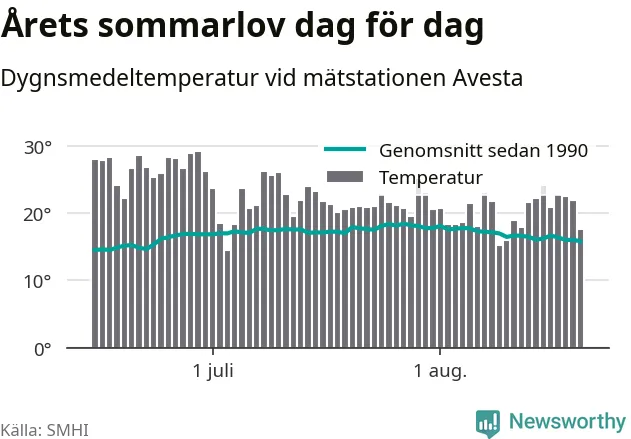 Årets sommarlov dag för dag

Dygnsmedeltemperatur vid mätstationen Avesta

Genomsnitt sedan 1990
Temperatur

30°
20°
10°
0°

1 juli
1 aug.

Källa: SMHI

Newsworthy